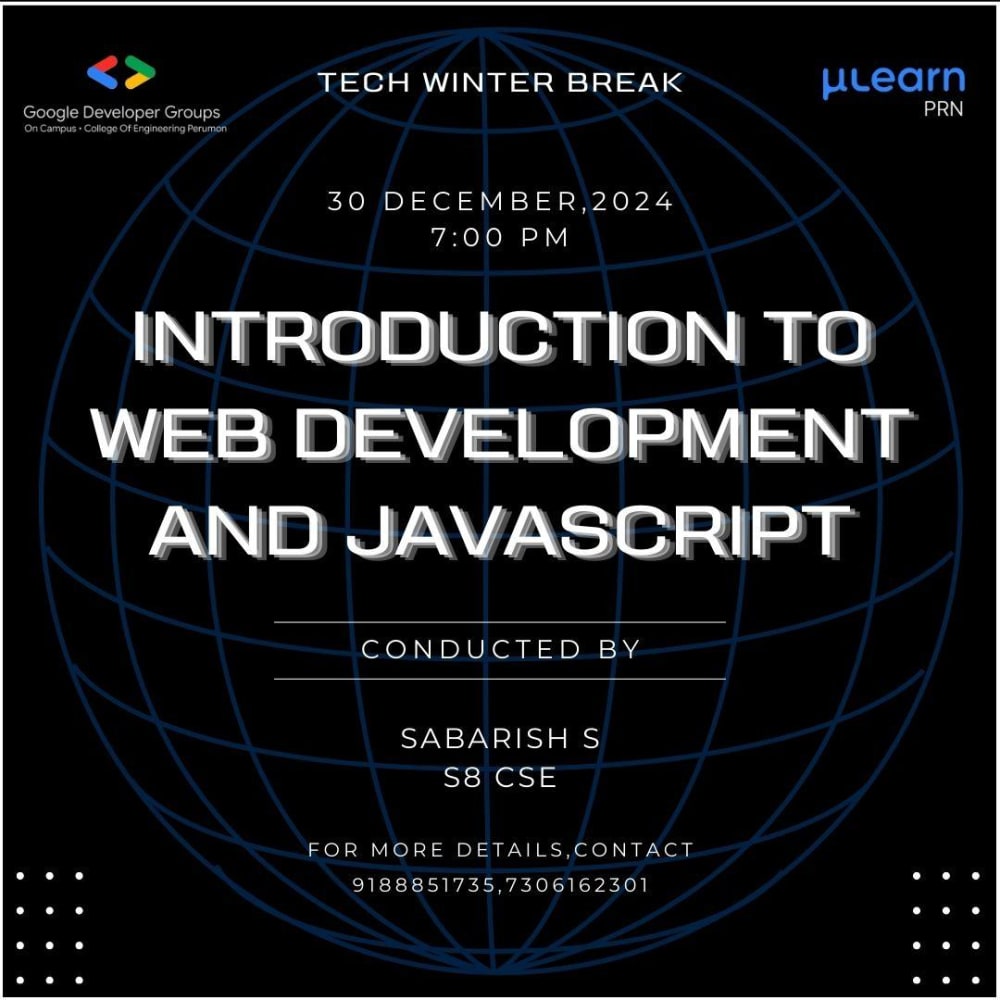 Google Developer Groups
On Campus • College Of Engineering Perumon

TECH WINTER BREAK

µLearn
PRN

30 DECEMBER,2024
7:00 PM

INTRODUCTION TO WEB DEVELOPMENT AND JAVASCRIPT

CONDUCTED BY

SABARISH S
S8 CSE

FOR MORE DETAILS,CONTACT
9188851735,7306162301